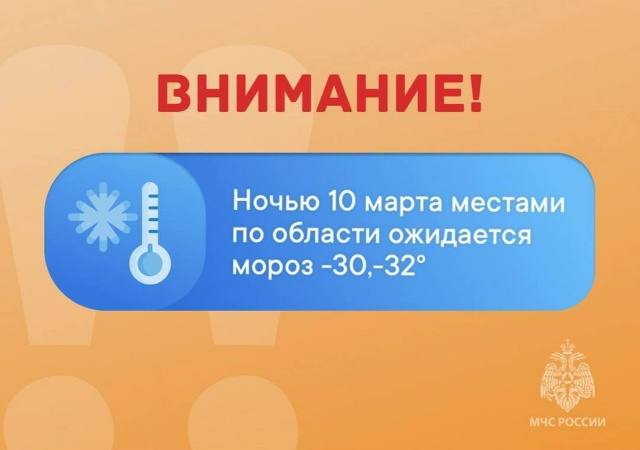 ВНИМАНИЕ!

Ночью 10 марта местами по области ожидается мороз -30,-32°

МЧС РОССИИ